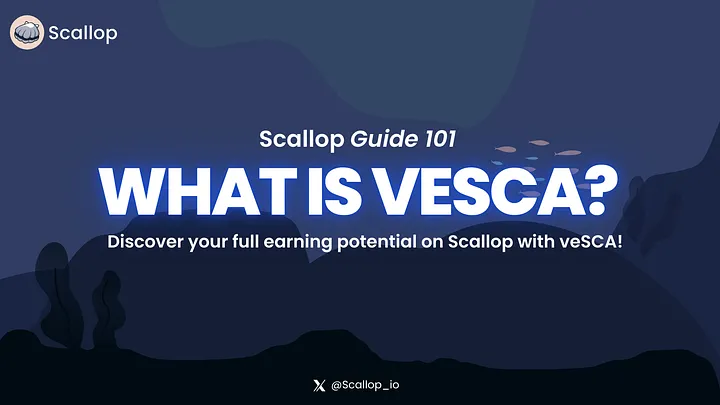 Scallop

Scallop Guide 101

WHAT IS VESCA?

Discover your full earning potential on Scallop with veSCA!

@Scallop_io